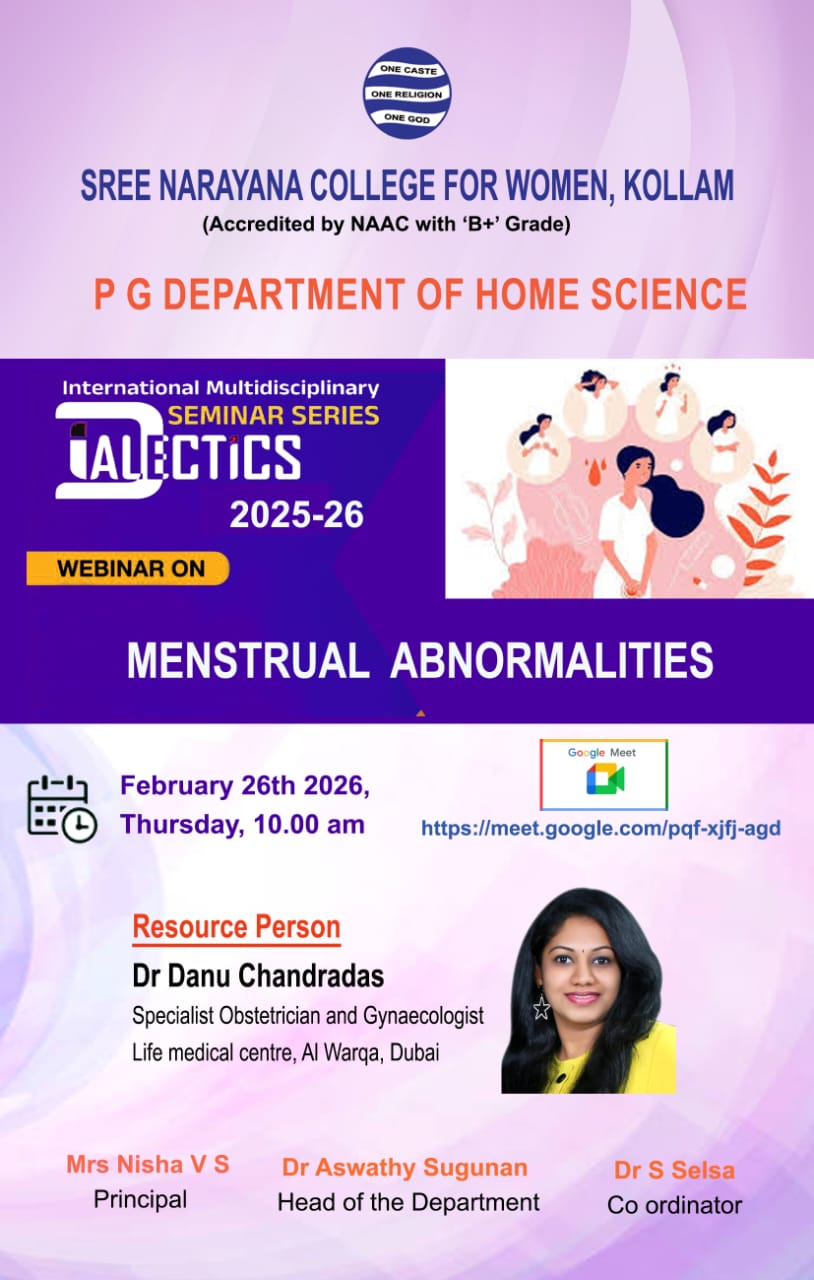 ONE CASTE
ONE RELIGION
ONE GOD

SREE NARAYANA COLLEGE FOR WOMEN, KOLLAM
(Accredited by NAAC with 'B+' Grade)

P G DEPARTMENT OF HOME SCIENCE

International Multidisciplinary
SEMINAR SERIES
DIALECTICS
2025-26

WEBINAR ON

MENSTRUAL ABNORMALITIES

February 26th 2026,
Thursday, 10.00 am

Google Meet
https://meet.google.com/pqf-xjfj-agd

Resource Person
Dr Danu Chandradas
Specialist Obstetrician and Gynaecologist
Life medical centre, Al Warqa, Dubai

Mrs Nisha V S
Principal

Dr Aswathy Sugunan
Head of the Department

Dr S Selsa
Co ordinator